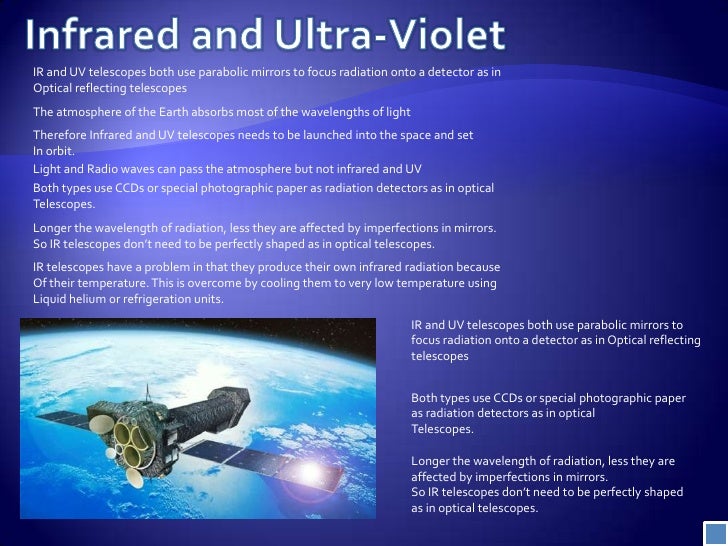 Infrared and Ultra-Violet

IR and UV telescopes both use parabolic mirrors to focus radiation onto a detector as in Optical reflecting telescopes

The atmosphere of the Earth absorbs most of the wavelengths of light

Therefore Infrared and UV telescopes needs to be launched into the space and set In orbit.

Light and Radio waves can pass the atmosphere but not infrared and UV

Both types use CCDs or special photographic paper as radiation detectors as in optical Telescopes.

Longer the wavelength of radiation, less they are affected by imperfections in mirrors. So IR telescopes don't need to be perfectly shaped as in optical telescopes.

IR telescopes have a problem in that they produce their own infrared radiation because Of their temperature. This is overcome by cooling them to very low temperature using Liquid helium or refrigeration units.

IR and UV telescopes both use parabolic mirrors to focus radiation onto a detector as in Optical reflecting telescopes

Both types use CCDs or special photographic paper as radiation detectors as in optical Telescopes.

Longer the wavelength of radiation, less they are affected by imperfections in mirrors. So IR telescopes don't need to be perfectly shaped as in optical telescopes.